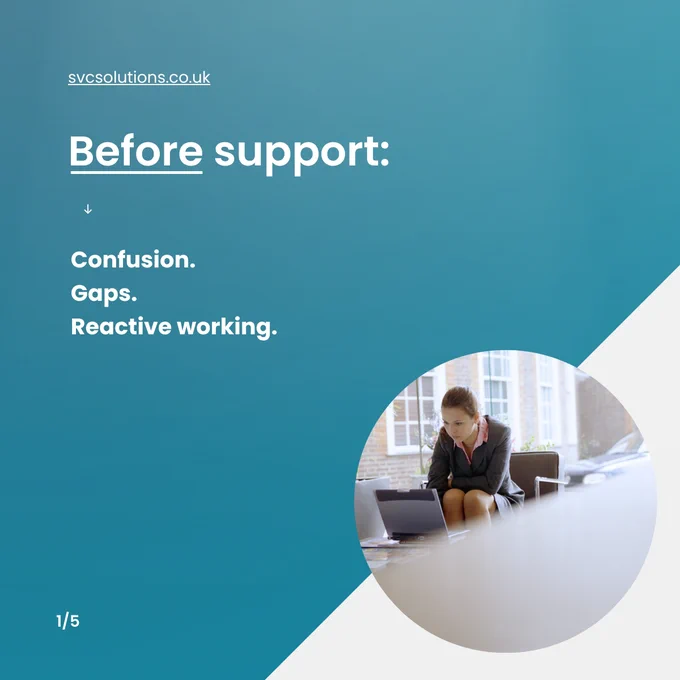 svcsolutions.co.uk

Before support:

↓

Confusion.
Gaps.
Reactive working.

1/5